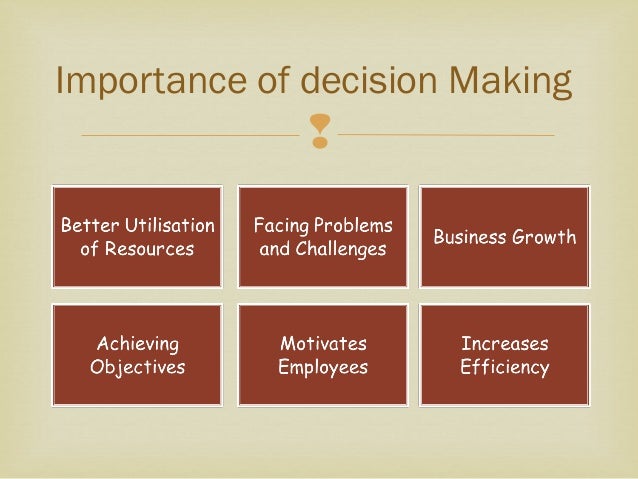 Importance of decision Making

Better Utilisation of Resources

Facing Problems and Challenges

Business Growth

Achieving Objectives

Motivates Employees

Increases Efficiency